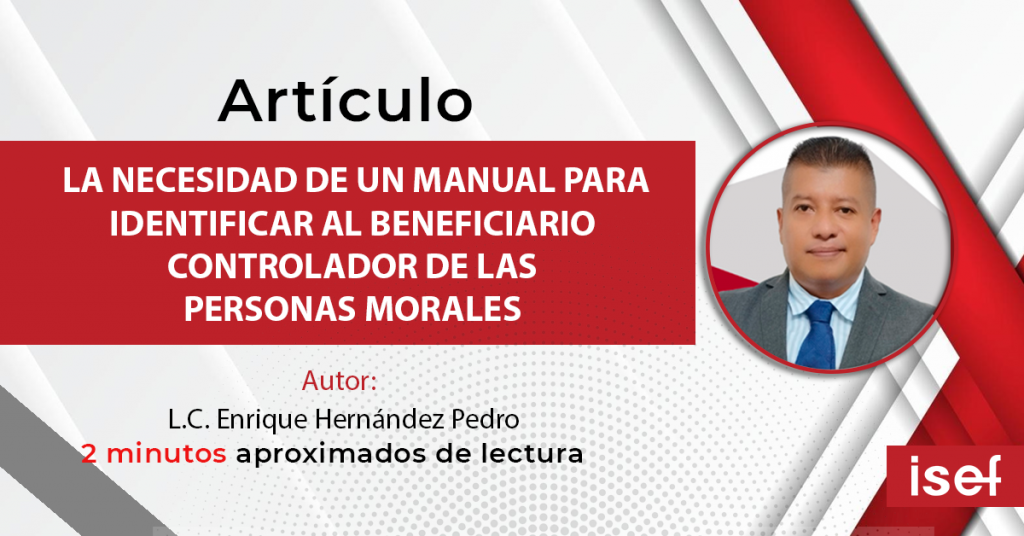 Artículo

LA NECESIDAD DE UN MANUAL PARA IDENTIFICAR AL BENEFICIARIO CONTROLADOR DE LAS PERSONAS MORALES

Autor:
L.C. Enrique Hernández Pedro
2 minutos aproximados de lectura

isef